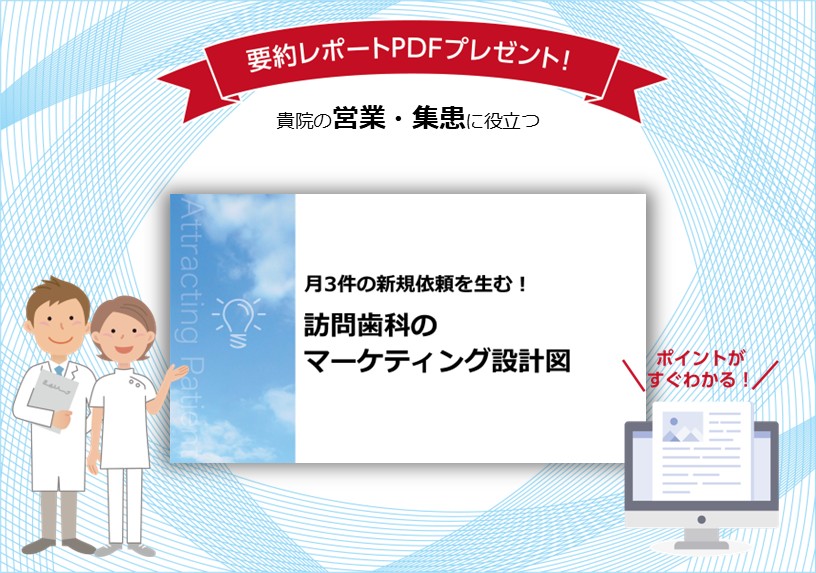 要約レポートPDFプレゼント!

貴院の営業・集患に役立つ

Attracting Patient

月3件の新規依頼を生む!

訪問歯科の
マーケティング設計図

ポイントが
すぐわかる!